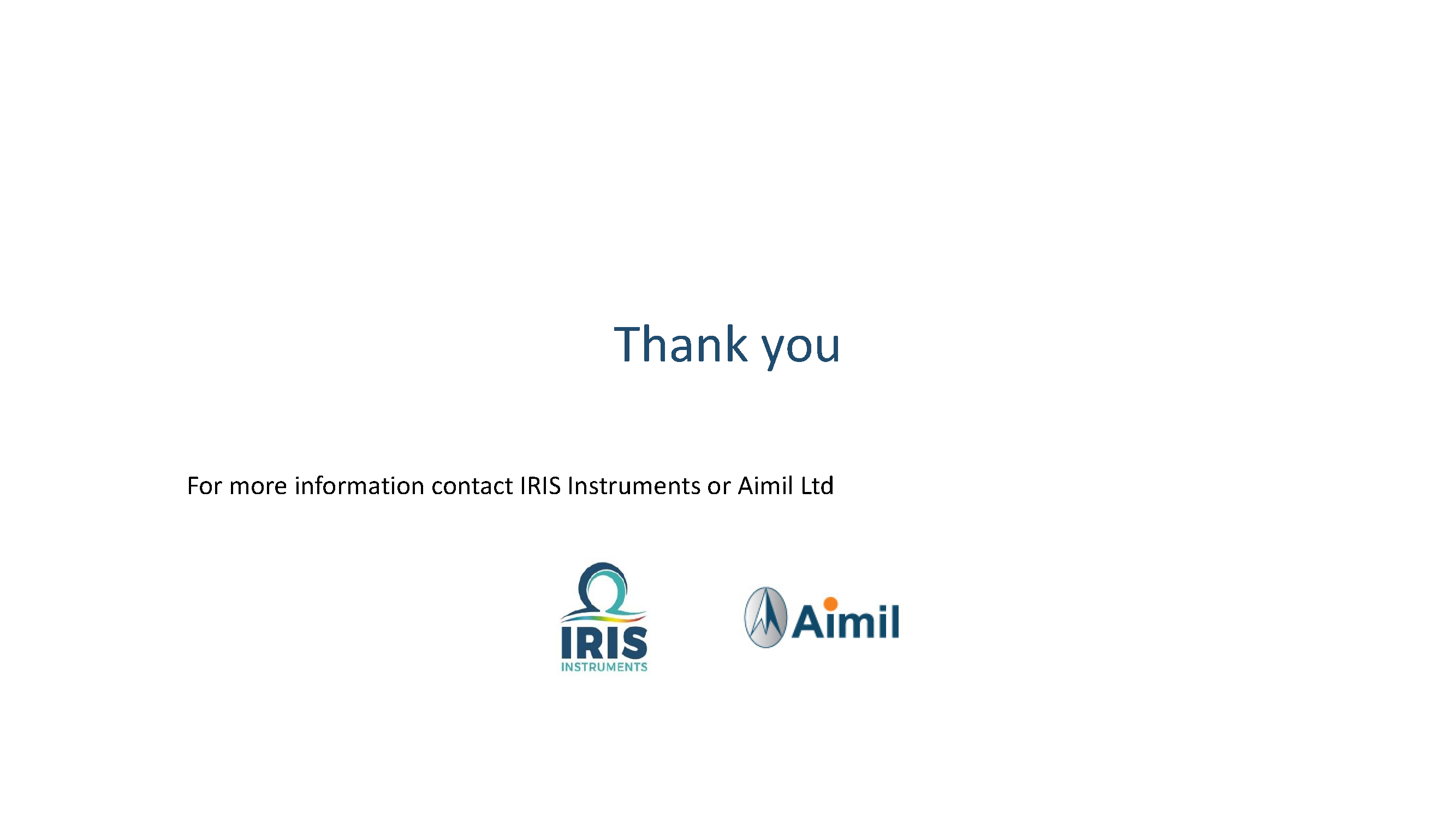 Thank you

For more information contact IRIS Instruments or Aimil Ltd

IRIS
INSTRUMENTS

Aimil